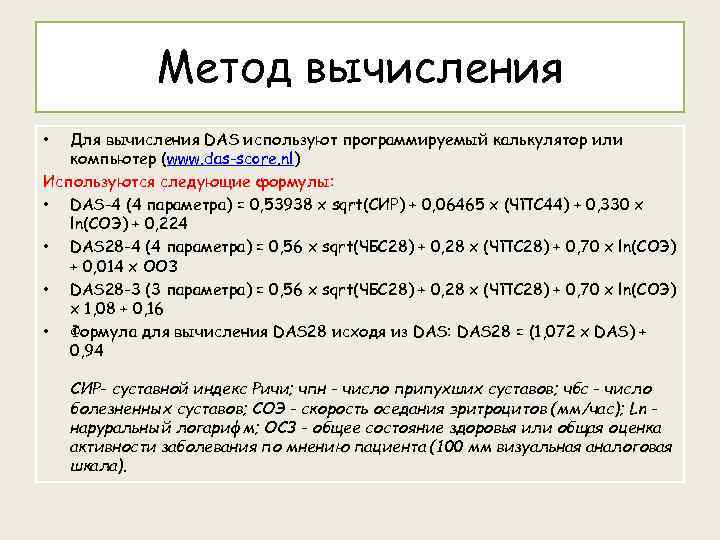 Метод вычисления

• Для вычисления DAS используют программируемый калькулятор или компьютер (www.das-score.nl)

Используются следующие формулы:

• DAS-4 (4 параметра) = 0,53938 x sqrt(СИР) + 0,06465 x (ЧПС44) + 0,330 x ln(СОЭ) + 0,224

• DAS28-4 (4 параметра) = 0,56 x sqrt(ЧБС28) + 0,28 x (ЧПС28) + 0,70 x ln(СОЭ) + 0,014 x ООЗ

• DAS28-3 (3 параметра) = 0,56 x sqrt(ЧБС28) + 0,28 x (ЧПС28) + 0,70 x ln(СОЭ) x 1,08 + 0,16

• Формула для вычисления DAS28 исходя из DAS: DAS28 = (1,072 x DAS) + 0,94

СИР- суставной индекс Ричи; чпн - число припухших суставов; чбс - число болезненных суставов; СОЭ - скорость оседания эритроцитов (мм/час); Ln - наруральный логарифм; ОСЗ - общее состояние здоровья или общая оценка активности заболевания по мнению пациента (100 мм визуальная аналоговая шкала).